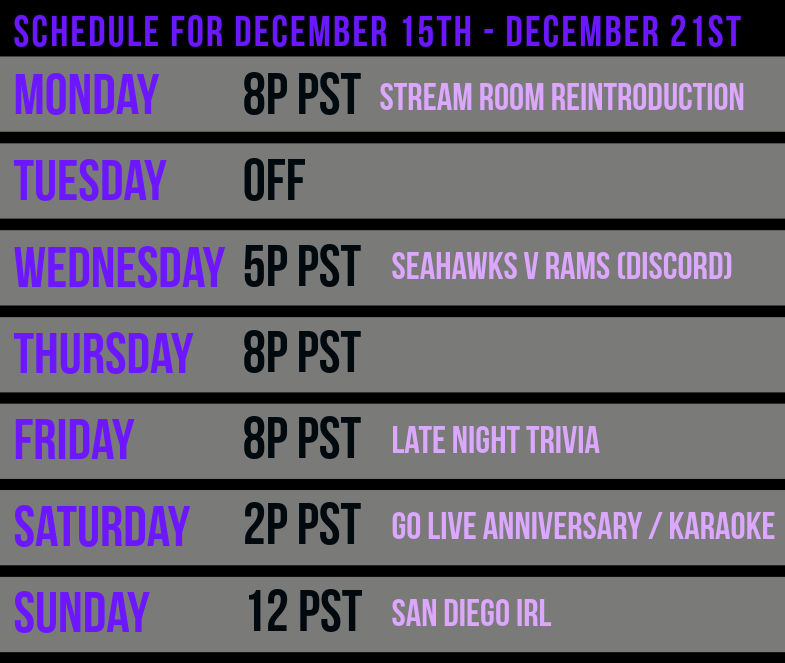 SCHEDULE FOR DECEMBER 15TH - DECEMBER 21ST

| | | |
|---|---|---|
| MONDAY | 8P PST | STREAM ROOM REINTRODUCTION |
| TUESDAY | OFF | |
| WEDNESDAY | 5P PST | SEAHAWKS V RAMS (DISCORD) |
| THURSDAY | 8P PST | |
| FRIDAY | 8P PST | LATE NIGHT TRIVIA |
| SATURDAY | 2P PST | GO LIVE ANNIVERSARY / KARAOKE |
| SUNDAY | 12 PST | SAN DIEGO IRL |